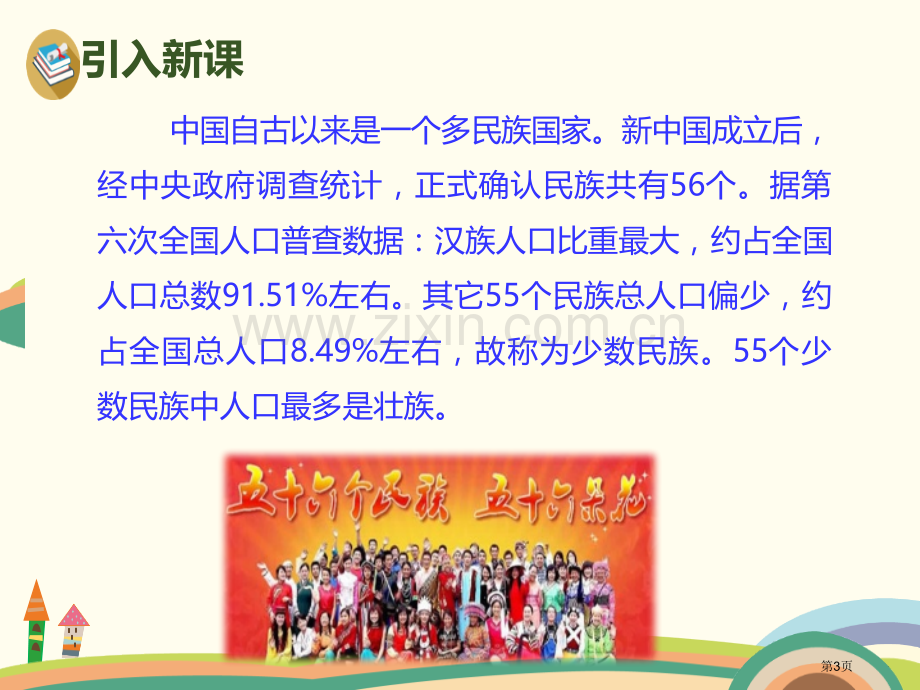 引入新课

中国自古以来是一个多民族国家。新中国成立后，经中央政府调查统计，正式确认民族共有56个。据第六次全国人口普查数据：汉族人口比重最大，约占全国人口总数91.51%左右。其它55个民族总人口偏少，约占全国总人口8.49%左右，故称为少数民族。55个少数民族中人口最多是壮族。

五十六个民族 五十六朵花

第3页

www.zixin.com.cn